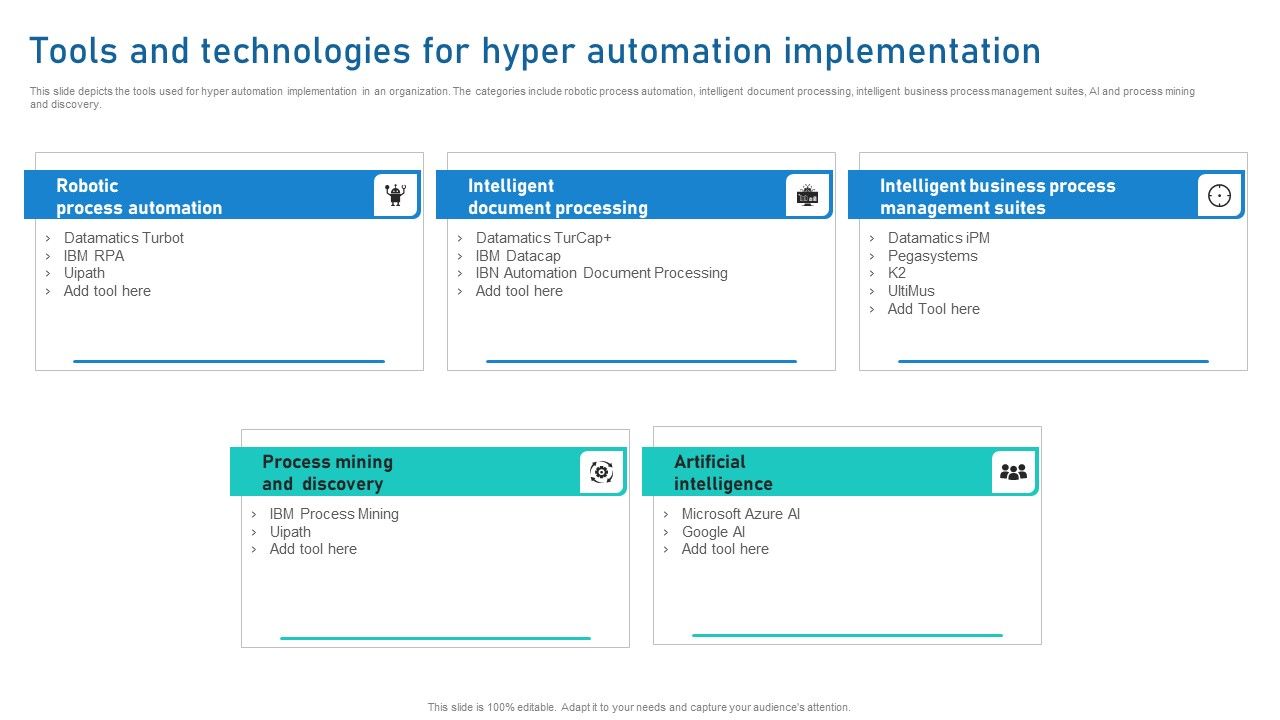 Tools and technologies for hyper automation implementation

This slide depicts the tools used for hyper automation implementation in an organization. The categories include robotic process automation, intelligent document processing, intelligent business process management suites, AI and process mining and discovery.

Robotic process automation

› Datamatics Turbot
› IBM RPA
› Uipath
› Add tool here

Intelligent document processing

› Datamatics TurCap+
› IBM Datacap
› IBN Automation Document Processing
› Add tool here

Intelligent business process management suites

› Datamatics iPM
› Pegasystems
› K2
› UltiMus
› Add Tool here

Process mining and discovery

› IBM Process Mining
› Uipath
› Add tool here

Artificial intelligence

› Microsoft Azure AI
› Google AI
› Add tool here

This slide is 100% editable. Adapt it to your needs and capture your audience's attention.